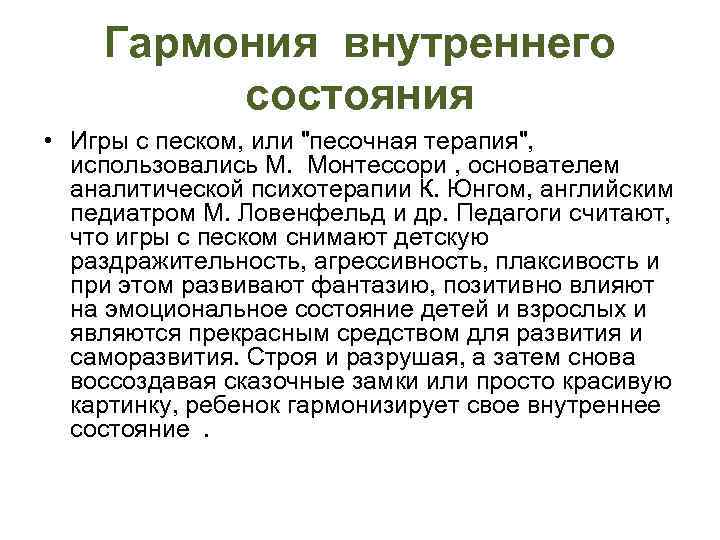 Гармония внутреннего состояния

• Игры с песком, или "песочная терапия", использовались М. Монтессори , основателем аналитической психотерапии К. Юнгом, английским педиатром М. Ловенфельд и др. Педагоги считают, что игры с песком снимают детскую раздражительность, агрессивность, плаксивость и при этом развивают фантазию, позитивно влияют на эмоциональное состояние детей и взрослых и являются прекрасным средством для развития и саморазвития. Строя и разрушая, а затем снова воссоздавая сказочные замки или просто красивую картинку, ребенок гармонизирует свое внутреннее состояние .